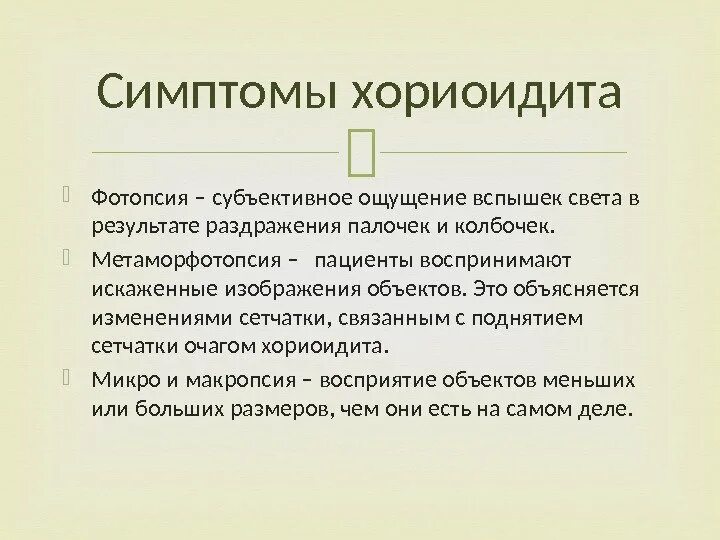 Симптомы хориоидита

Фотопсия – субъективное ощущение вспышек света в результате раздражения палочек и колбочек.

Метаморфотопсия – пациенты воспринимают искаженные изображения объектов. Это объясняется изменениями сетчатки, связанным с поднятием сетчатки очагом хориоидита.

Микро и макропсия – восприятие объектов меньших или больших размеров, чем они есть на самом деле.